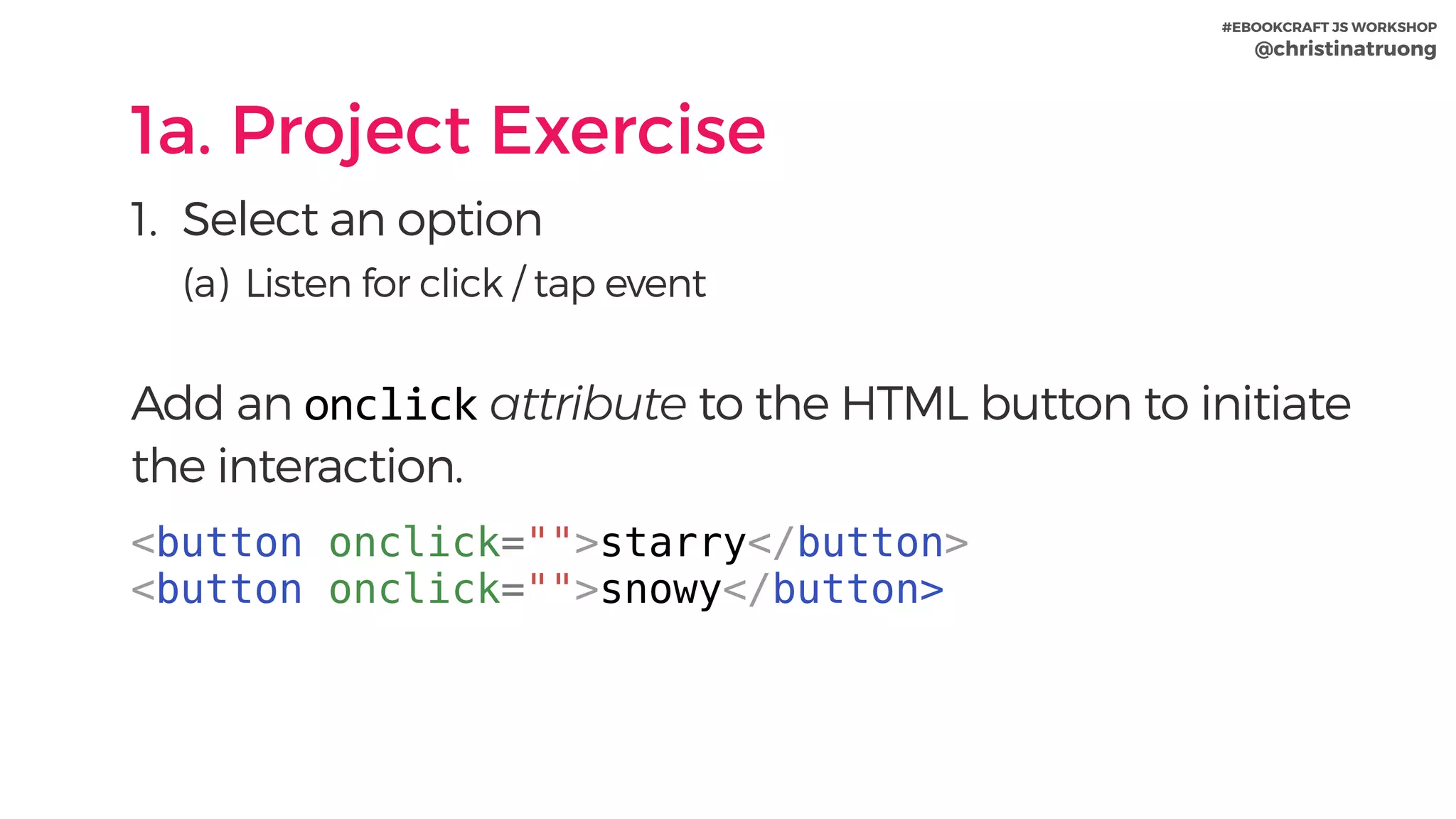 #EBOOKCRAFT JS WORKSHOP
@christinatruong

1a. Project Exercise

1. Select an option

(a) Listen for click / tap event

Add an onclick attribute to the HTML button to initiate the interaction.

<button onclick="">starry</button>
<button onclick="">snowy</button>